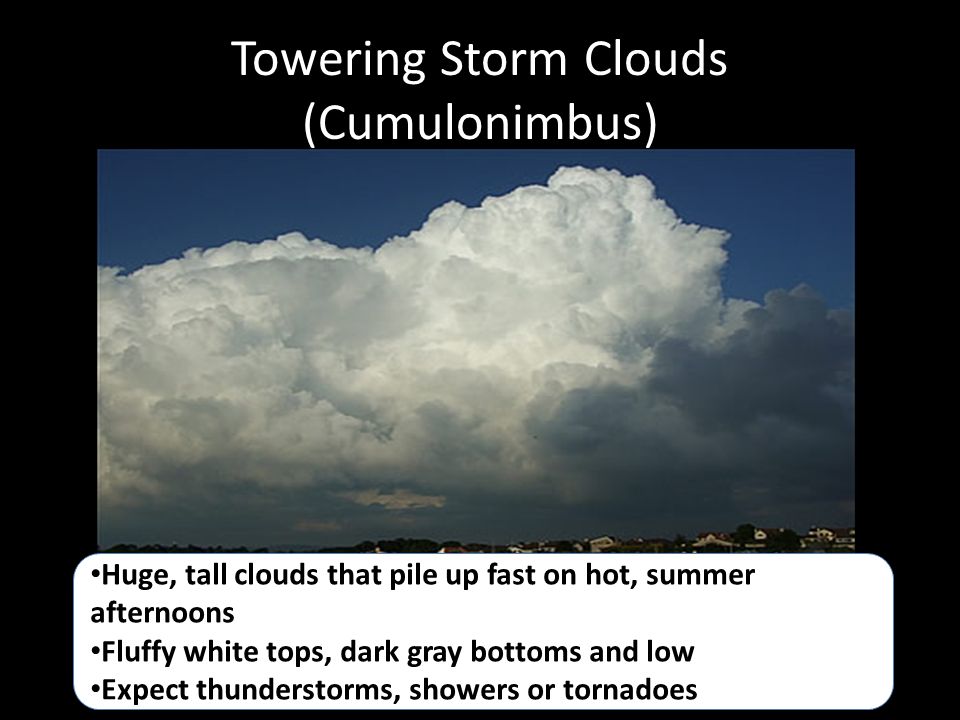 Towering Storm Clouds
(Cumulonimbus)

•Huge, tall clouds that pile up fast on hot, summer afternoons
•Fluffy white tops, dark gray bottoms and low
•Expect thunderstorms, showers or tornadoes